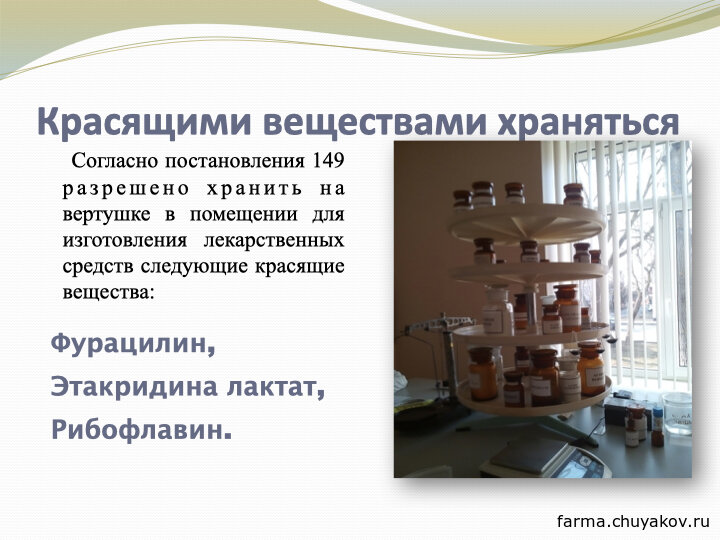 Красящими веществами храняться

Согласно постановления 149 разрешено хранить на вертушке в помещении для изготовления лекарственных средств следующие красящие вещества:

Фурацилин,

Этакридина лактат,

Рибофлавин.

farma.chuyakov.ru